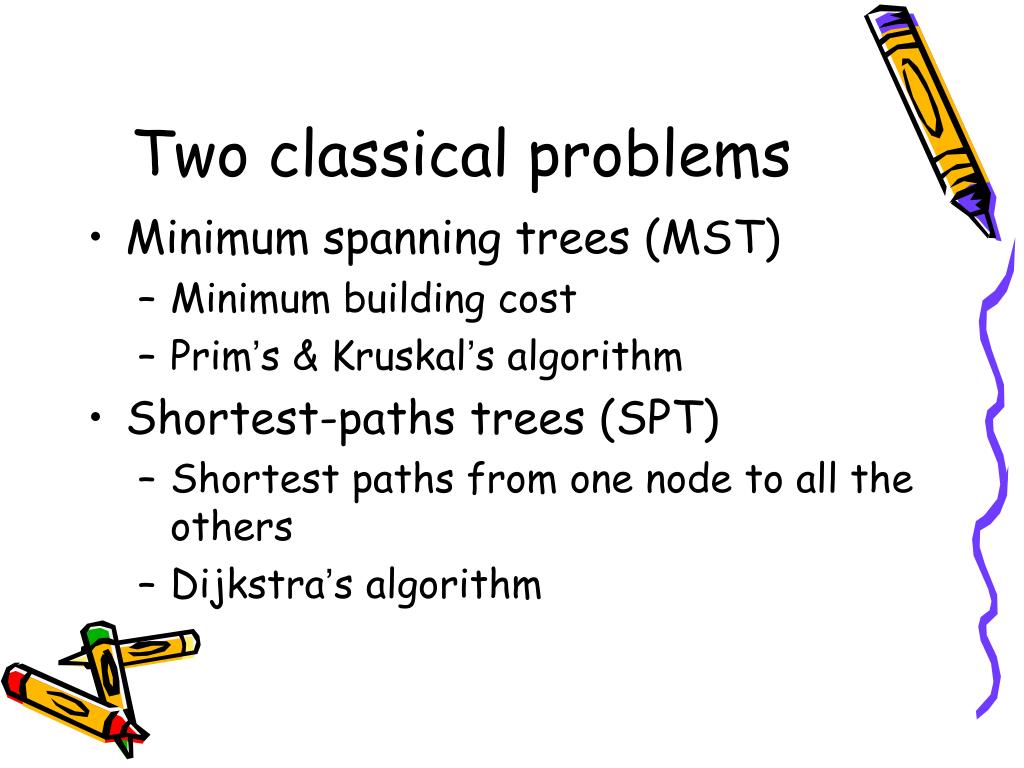 Two classical problems

• Minimum spanning trees (MST)
– Minimum building cost
– Prim's & Kruskal's algorithm
• Shortest-paths trees (SPT)
– Shortest paths from one node to all the others
– Dijkstra's algorithm